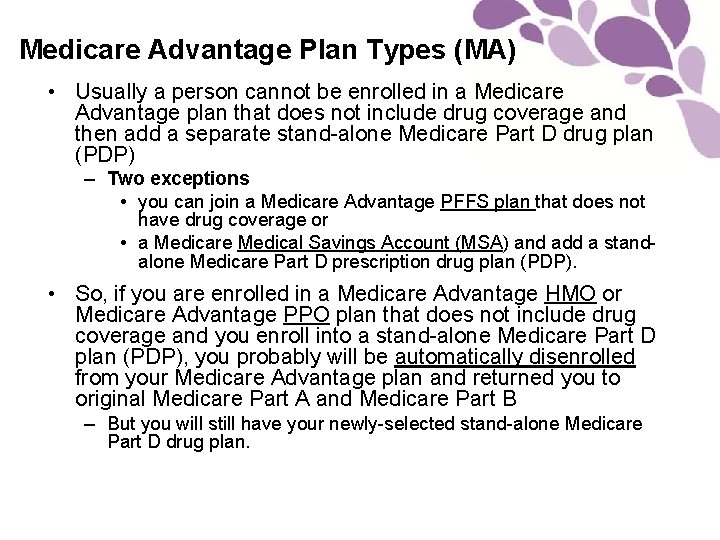 Medicare Advantage Plan Types (MA)

• Usually a person cannot be enrolled in a Medicare Advantage plan that does not include drug coverage and then add a separate stand-alone Medicare Part D drug plan (PDP)

– Two exceptions

• you can join a Medicare Advantage PFFS plan that does not have drug coverage or

• a Medicare Medical Savings Account (MSA) and add a stand-alone Medicare Part D prescription drug plan (PDP).

• So, if you are enrolled in a Medicare Advantage HMO or Medicare Advantage PPO plan that does not include drug coverage and you enroll into a stand-alone Medicare Part D plan (PDP), you probably will be automatically disenrolled from your Medicare Advantage plan and returned you to original Medicare Part A and Medicare Part B

– But you will still have your newly-selected stand-alone Medicare Part D drug plan.